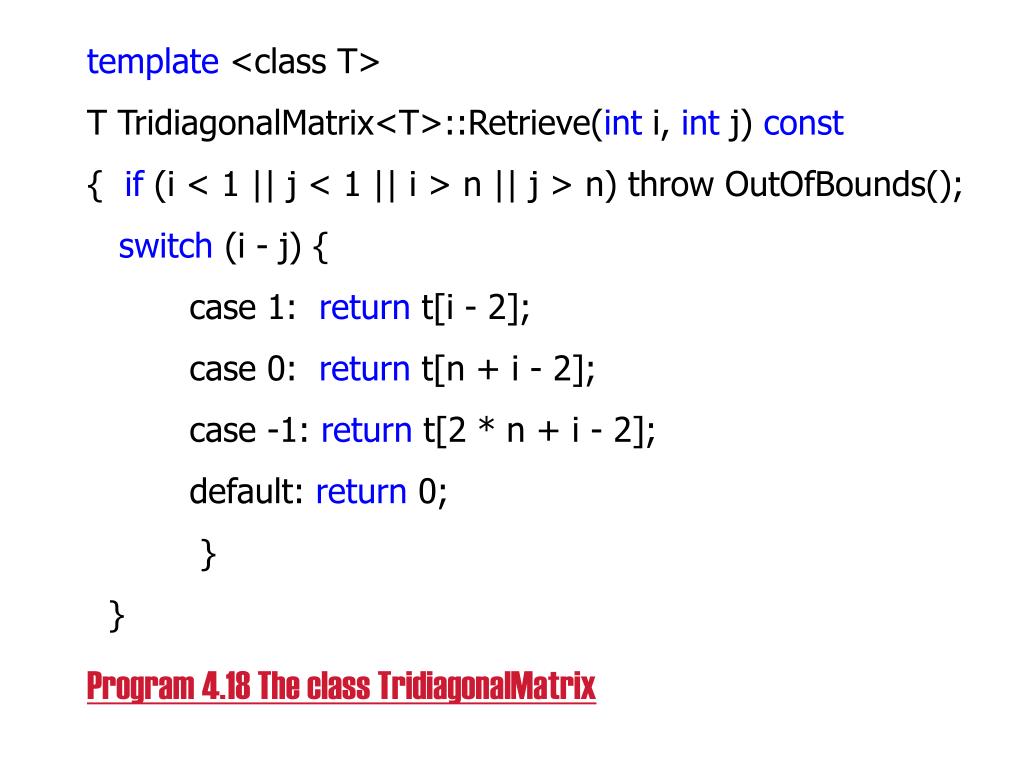 template <class T>
T TridiagonalMatrix<T>::Retrieve(int i, int j) const
{ if (i < 1 || j < 1 || i > n || j > n) throw OutOfBounds();
switch (i - j) {
case 1: return t[i - 2];
case 0: return t[n + i - 2];
case -1: return t[2 * n + i - 2];
default: return 0;
}
}

Program 4.18 The class TridiagonalMatrix